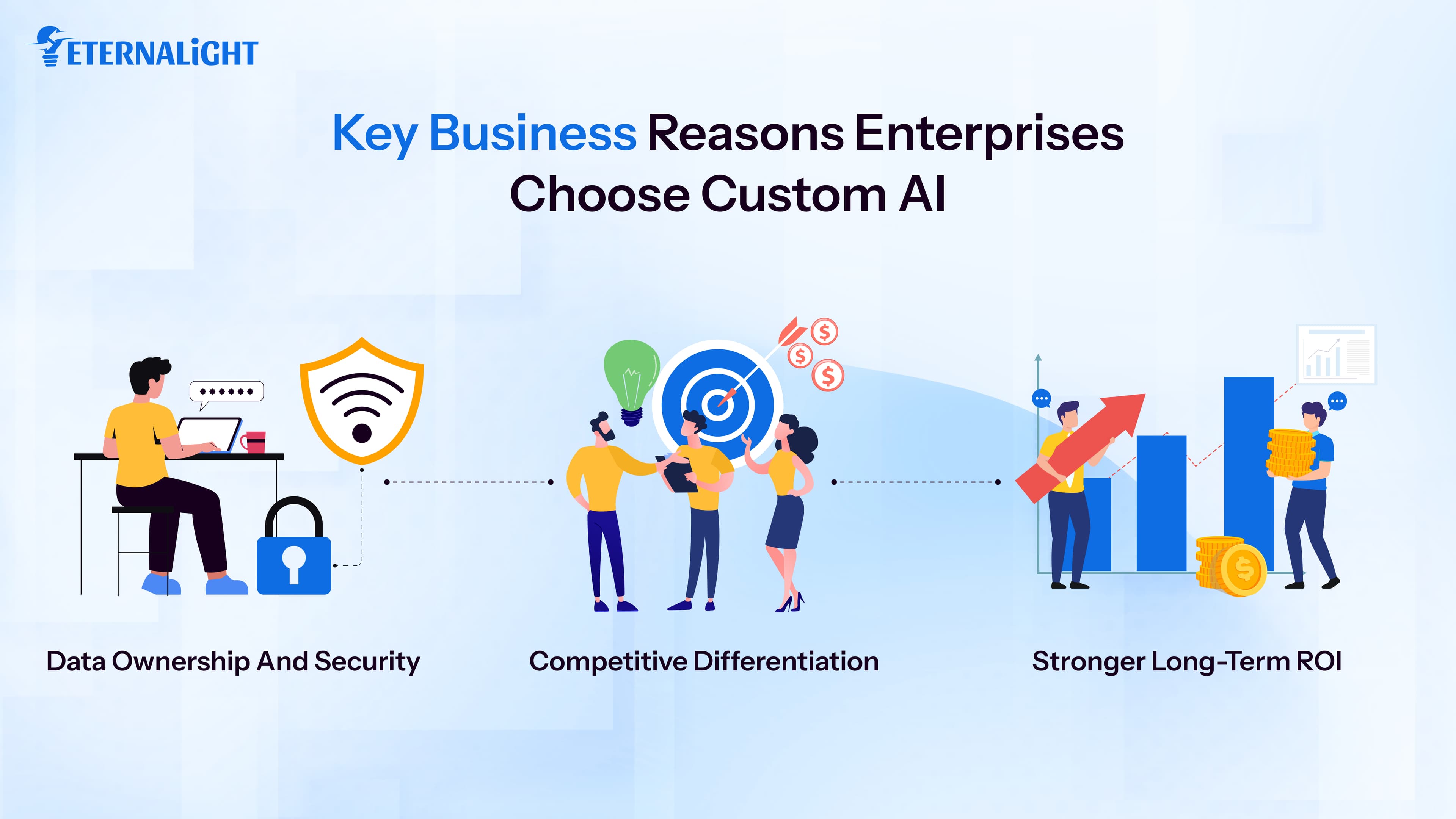 ETERNALiGHT

Key Business Reasons Enterprises Choose Custom AI

Data Ownership And Security

Competitive Differentiation

Stronger Long-Term ROI